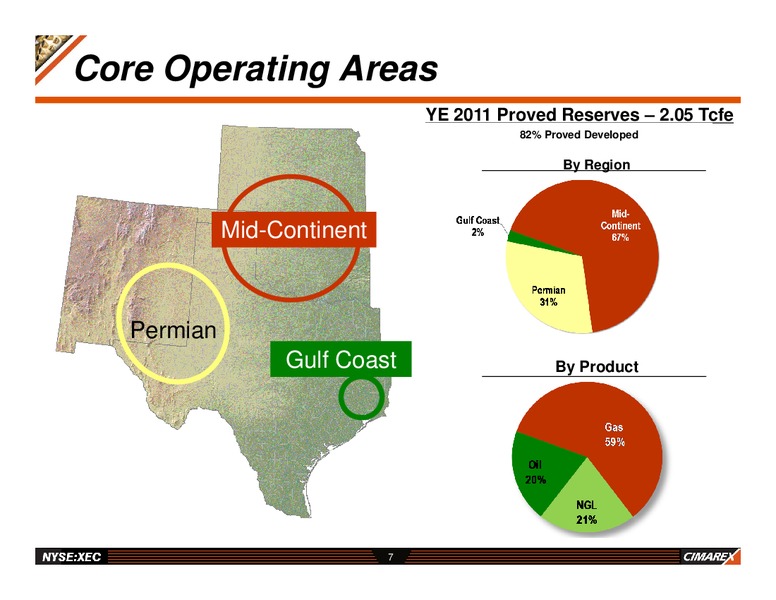 Core Operating Areas

Mid-Continent

Permian

Gulf Coast

YE 2011 Proved Reserves – 2.05 Tcfe

82% Proved Developed

By Region

Gulf Coast 2%

Mid-Continent 67%

Permian 31%

By Product

Gas 59%

Oil 20%

NGL 21%

NYSE:XEC

7

CIMAREX